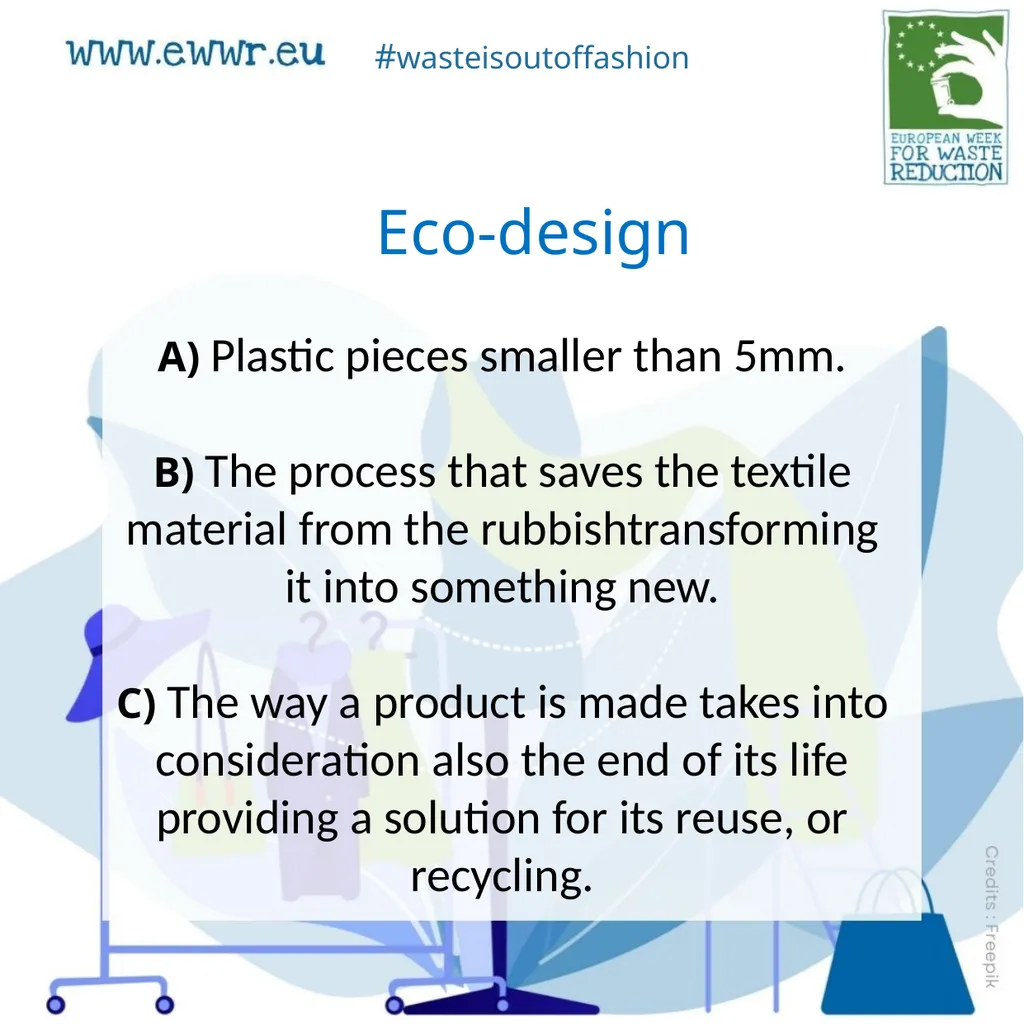 www.ewwr.eu #wasteisoutoffashion

EUROPEAN WEEK FOR WASTE REDUCTION

Eco-design

A) Plastic pieces smaller than 5mm.

B) The process that saves the textile material from the rubbishtransforming it into something new.

C) The way a product is made takes into consideration also the end of its life providing a solution for its reuse, or recycling.

Credits : Freepik